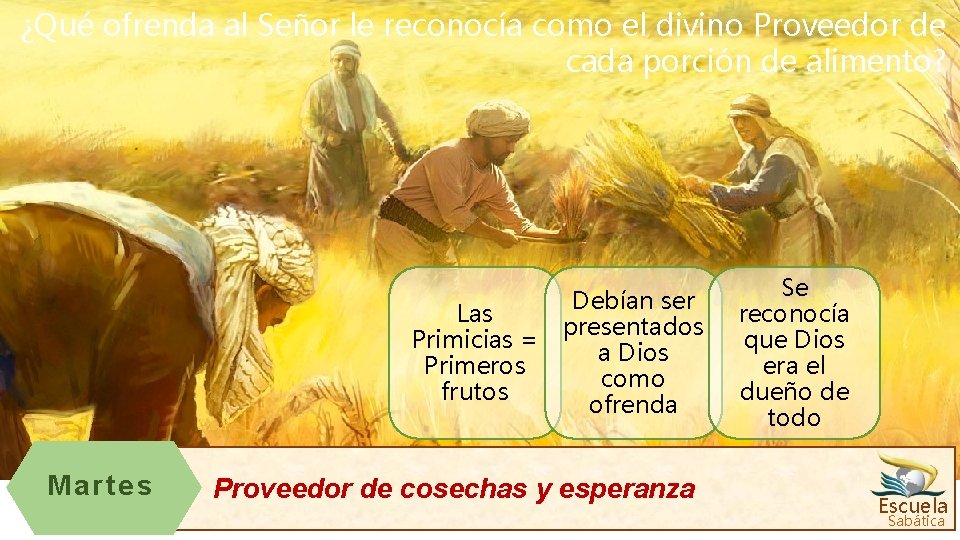 ¿Qué ofrenda al Señor le reconocía como el divino Proveedor de cada porción de alimento?

Las Primicias = Primeros frutos

Debían ser presentados a Dios como ofrenda

Se reconocía que Dios era el dueño de todo

Martes

Proveedor de cosechas y esperanza

Escuela Sabática